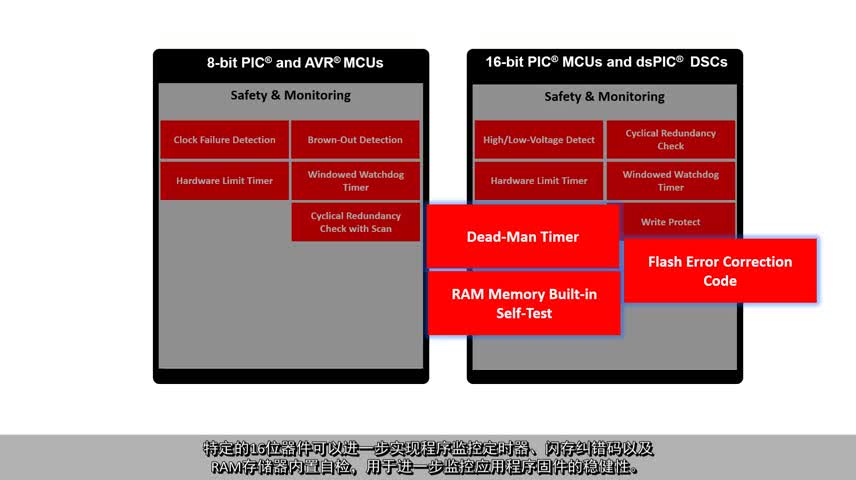 8-bit PIC® and AVR® MCUs

Safety & Monitoring

Clock Failure Detection

Brown-Out Detection

Hardware Limit Timer

Windowed Watchdog Timer

Cyclical Redundancy Check with Scan

16-bit PIC® MCUs and dsPIC® DSCs

Safety & Monitoring

High/Low-Voltage Detect

Cyclical Redundancy Check

Hardware Limit Timer

Windowed Watchdog Timer

Write Protect

Dead-Man Timer

Flash Error Correction Code

RAM Memory Built-in Self-Test

特定的16位器件可以进一步实现程序监控定时器、闪存纠错码以及RAM存储器内置自检，用于进一步监控应用程序固件的稳健性。